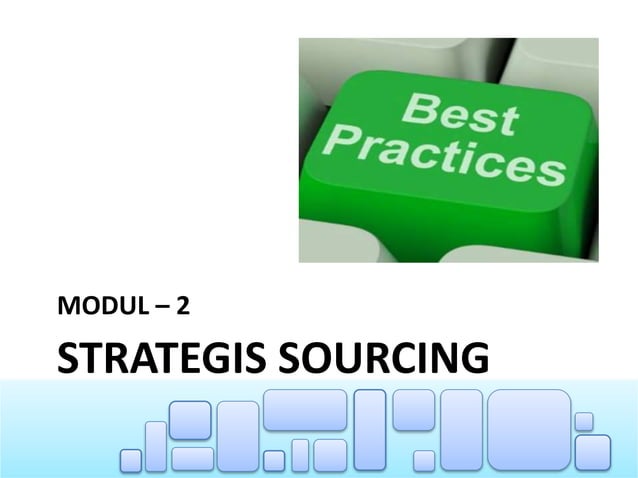 Best Practices

MODUL – 2

STRATEGIS SOURCING